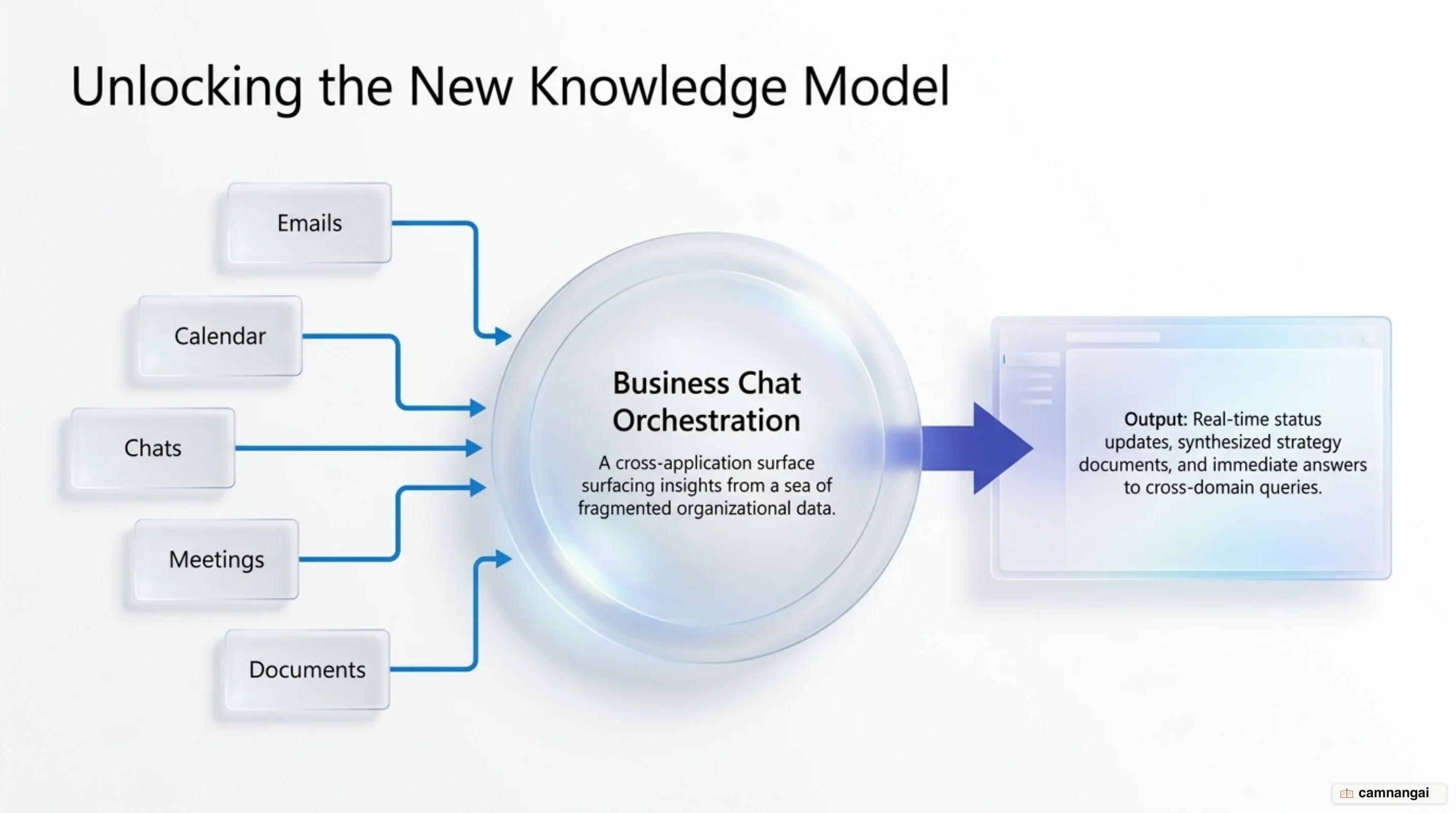 Unlocking the New Knowledge Model

Emails

Calendar

Chats

Meetings

Documents

Business Chat Orchestration

A cross-application surface surfacing insights from a sea of fragmented organizational data.

Output: Real-time status updates, synthesized strategy documents, and immediate answers to cross-domain queries.

camnangai